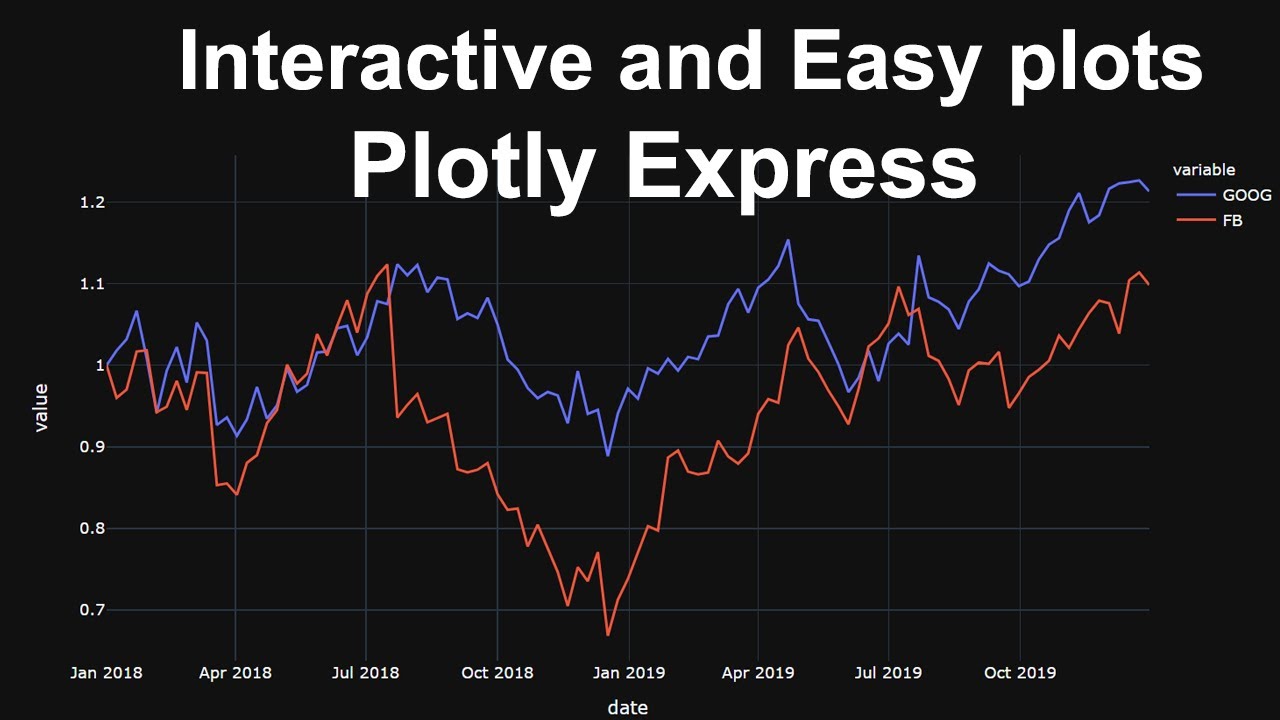 Interactive and Easy plots
Plotly Express

variable
GOOG
FB

1.2
1.1
1
0.9
0.8
0.7

value

Jan 2018
Apr 2018
Jul 2018
Oct 2018
Jan 2019
Apr 2019
Jul 2019
Oct 2019

date